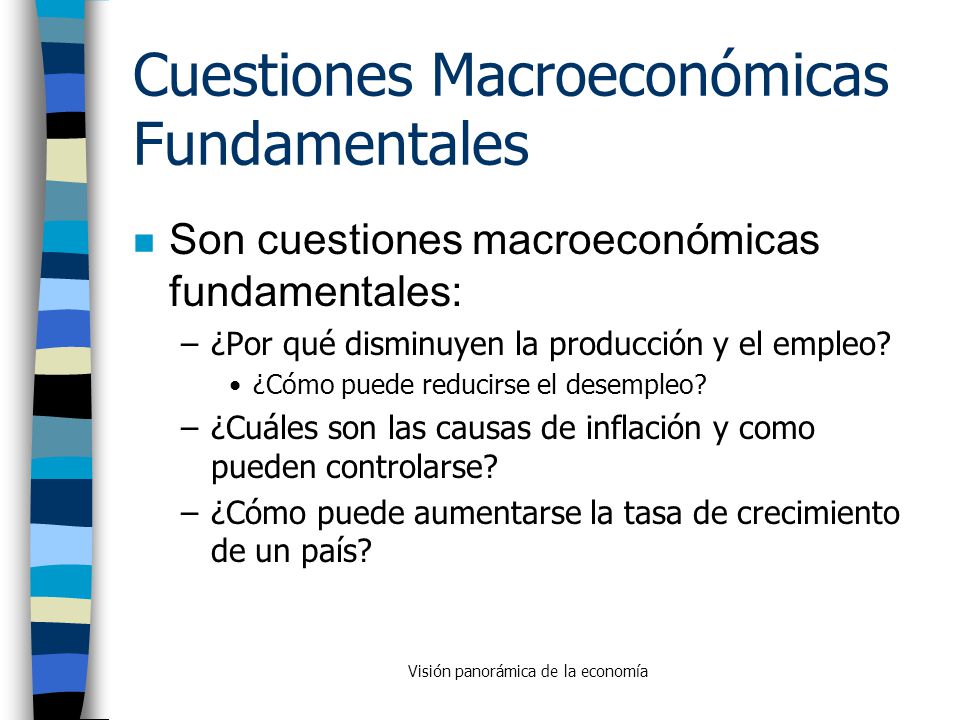 Cuestiones Macroeconómicas Fundamentales

Son cuestiones macroeconómicas fundamentales:

– ¿Por qué disminuyen la producción y el empleo?
• ¿Cómo puede reducirse el desempleo?
– ¿Cuáles son las causas de inflación y como pueden controlarse?
– ¿Cómo puede aumentarse la tasa de crecimiento de un país?

Visión panorámica de la economía